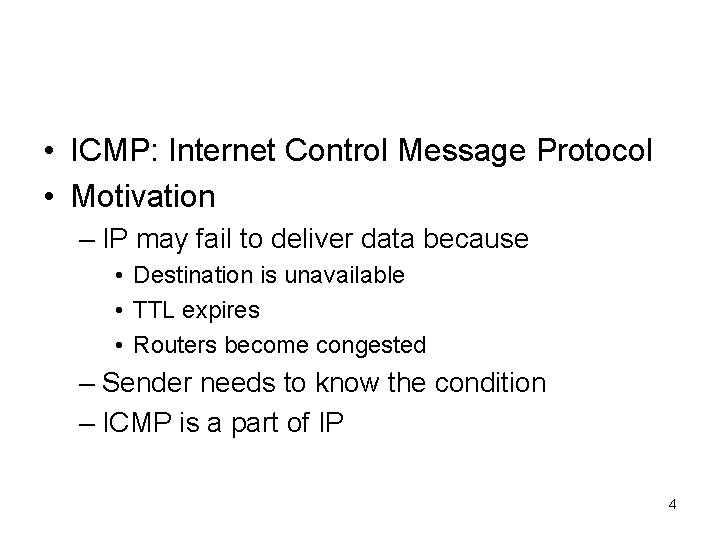 • ICMP: Internet Control Message Protocol
• Motivation
– IP may fail to deliver data because
• Destination is unavailable
• TTL expires
• Routers become congested
– Sender needs to know the condition
– ICMP is a part of IP

4